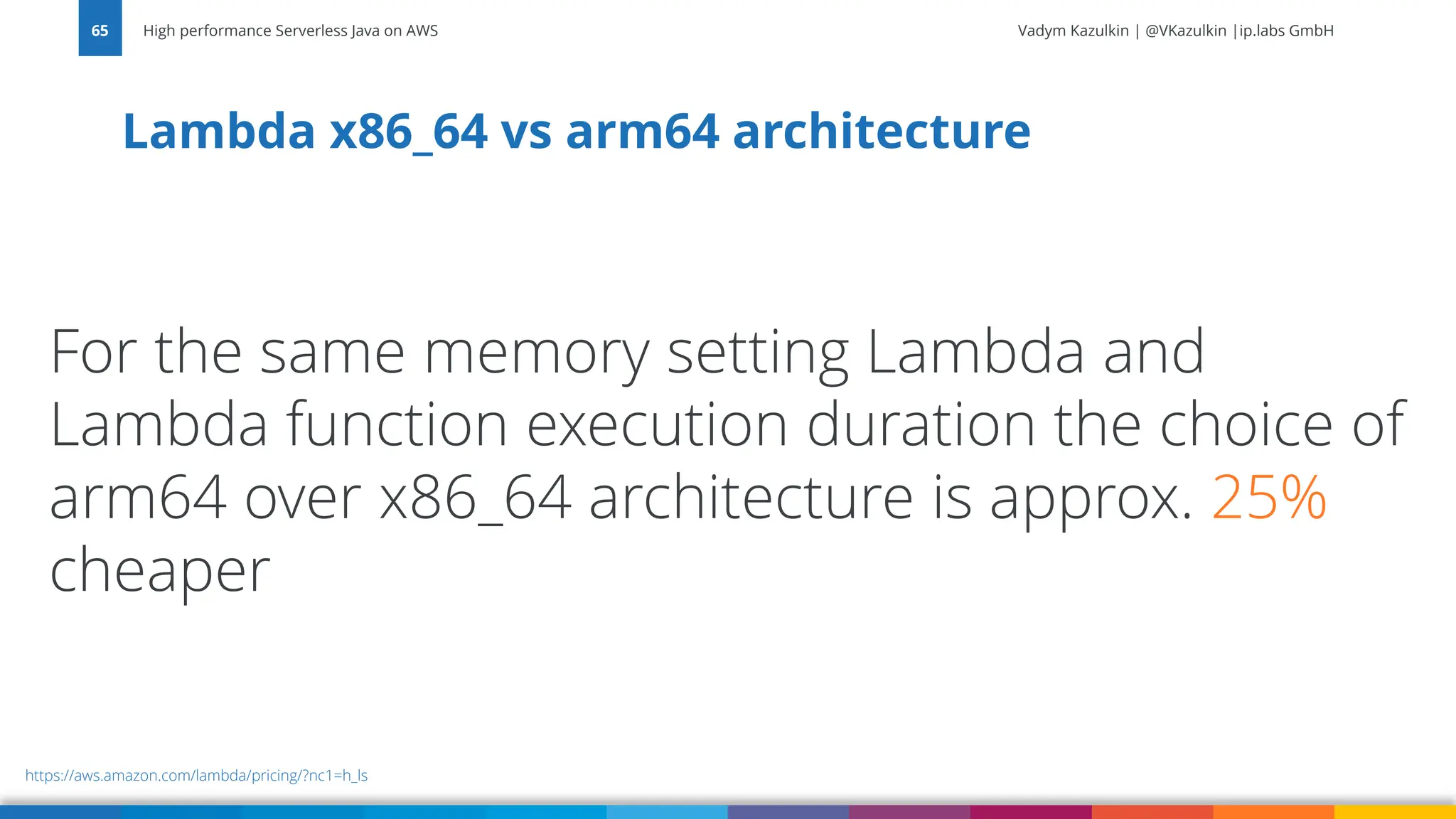 65 High performance Serverless Java on AWS

Vadym Kazulkin | @VKazulkin |ip.labs GmbH

Lambda x86_64 vs arm64 architecture

For the same memory setting Lambda and Lambda function execution duration the choice of arm64 over x86_64 architecture is approx. 25% cheaper

https://aws.amazon.com/lambda/pricing/?nc1=h_ls